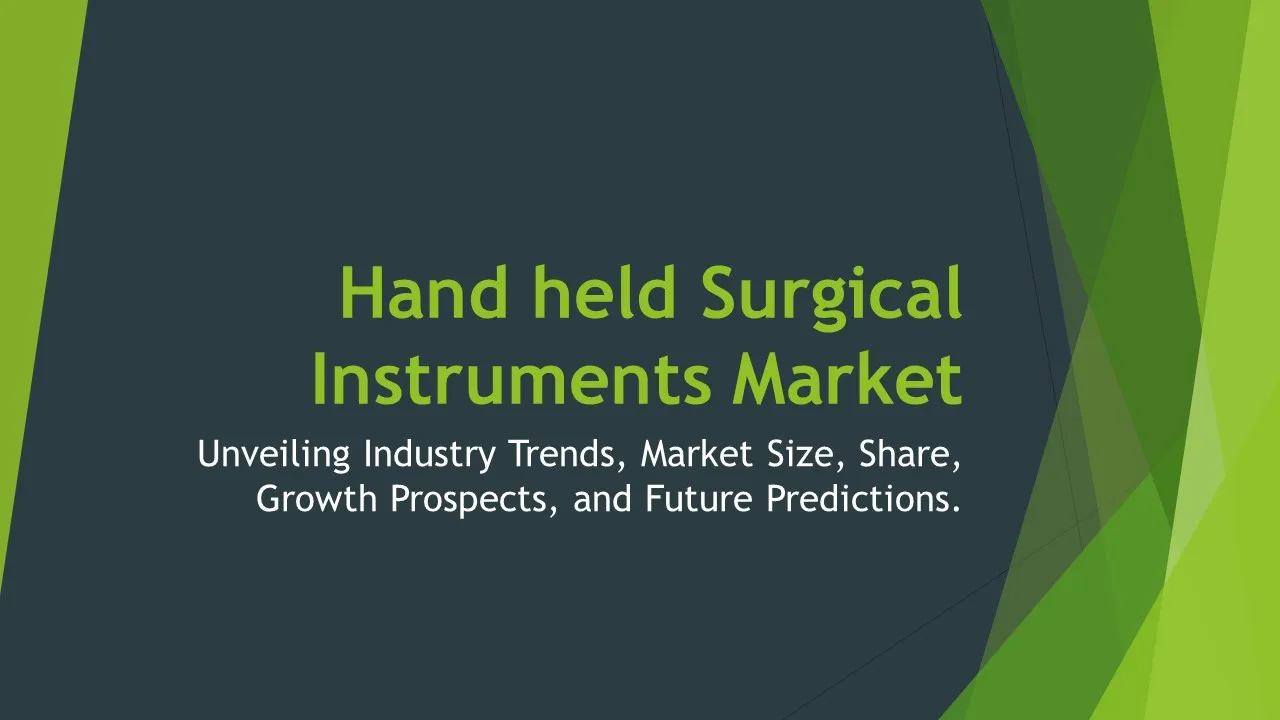 Hand held Surgical Instruments Market

Unveiling Industry Trends, Market Size, Share, Growth Prospects, and Future Predictions.